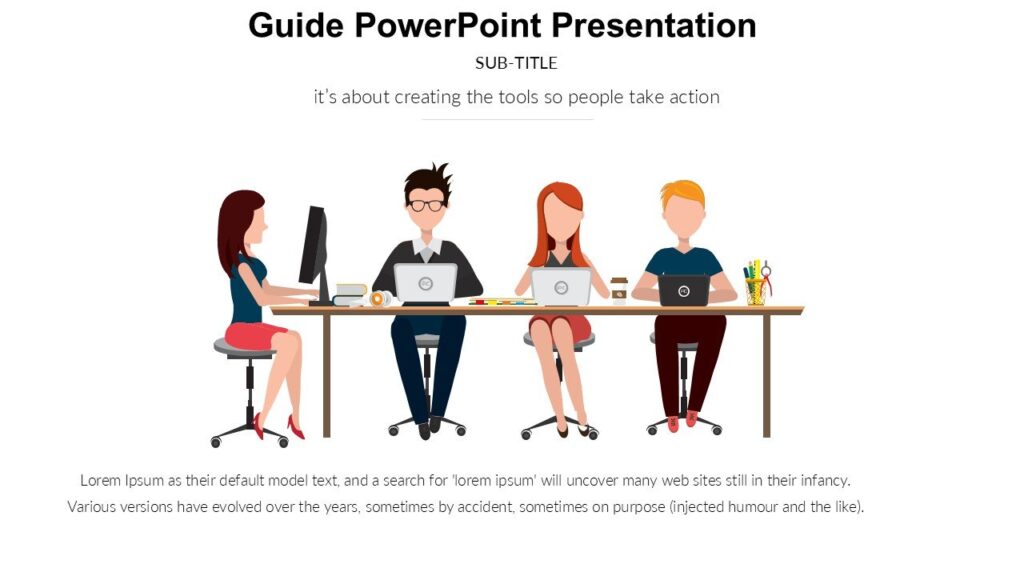 Guide PowerPoint Presentation

SUB-TITLE

it's about creating the tools so people take action

Lorem Ipsum as their default model text, and a search for 'lorem ipsum' will uncover many web sites still in their infancy. Various versions have evolved over the years, sometimes by accident, sometimes on purpose (injected humour and the like).